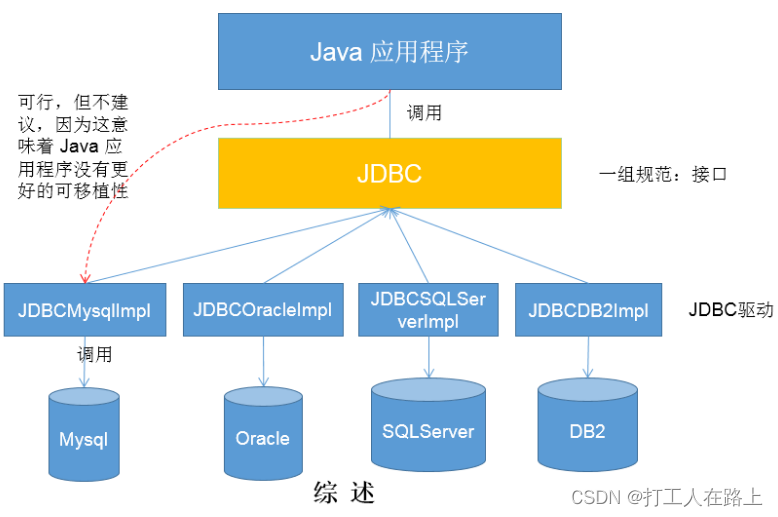 Java 应用程序

可行，但不建议，因为这意味着 Java 应用程序没有更好的可移植性

调用

JDBC

一组规范：接口

JDBCMysqlImpl

JDBCOracleImpl

JDBCSQLServerImpl

JDBCDB2Impl

JDBC驱动

调用

Mysql

Oracle

SQLServer

DB2

综 述

CSDN @打工人在路上